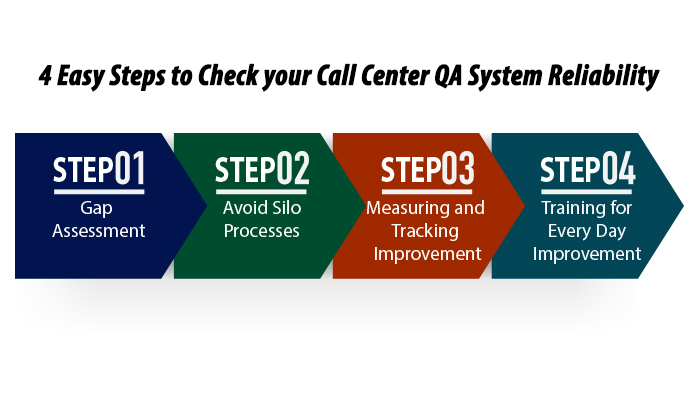 4 Easy Steps to Check your Call Center QA System Reliability

STEP01
Gap Assessment

STEP02
Avoid Silo Processes

STEP03
Measuring and Tracking Improvement

STEP04
Training for Every Day Improvement